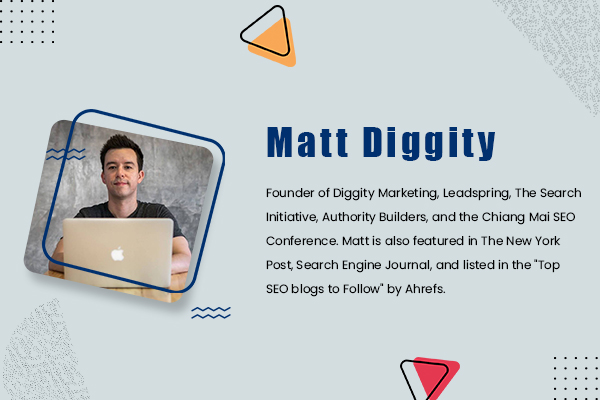 Matt Diggity

Founder of Diggity Marketing, Leadspring, The Search Initiative, Authority Builders, and the Chiang Mai SEO Conference. Matt is also featured in The New York Post, Search Engine Journal, and listed in the "Top SEO blogs to Follow" by Ahrefs.